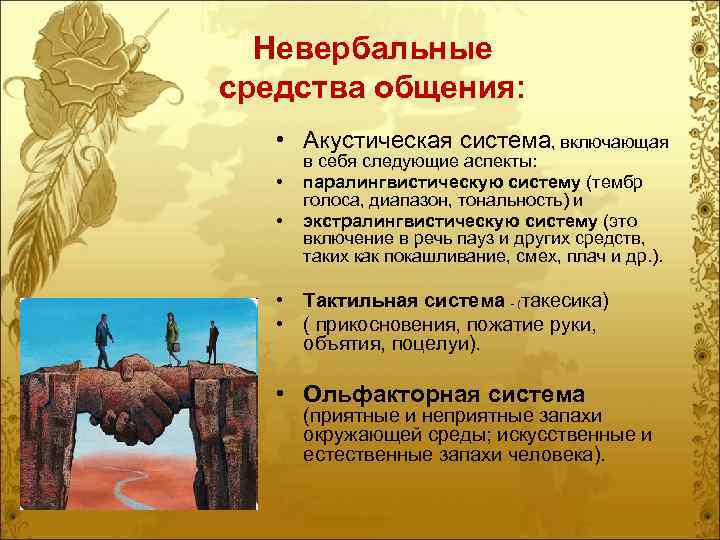 Невербальные средства общения:

• Акустическая система, включающая в себя следующие аспекты:
• паралингвистическую систему (тембр голоса, диапазон, тональность) и
• экстралингвистическую систему (это включение в речь пауз и других средств, таких как покашливание, смех, плач и др.).

• Тактильная система - (такесика)
• ( прикосновения, пожатие руки, объятия, поцелуи).

• Ольфакторная система (приятные и неприятные запахи окружающей среды; искусственные и естественные запахи человека).